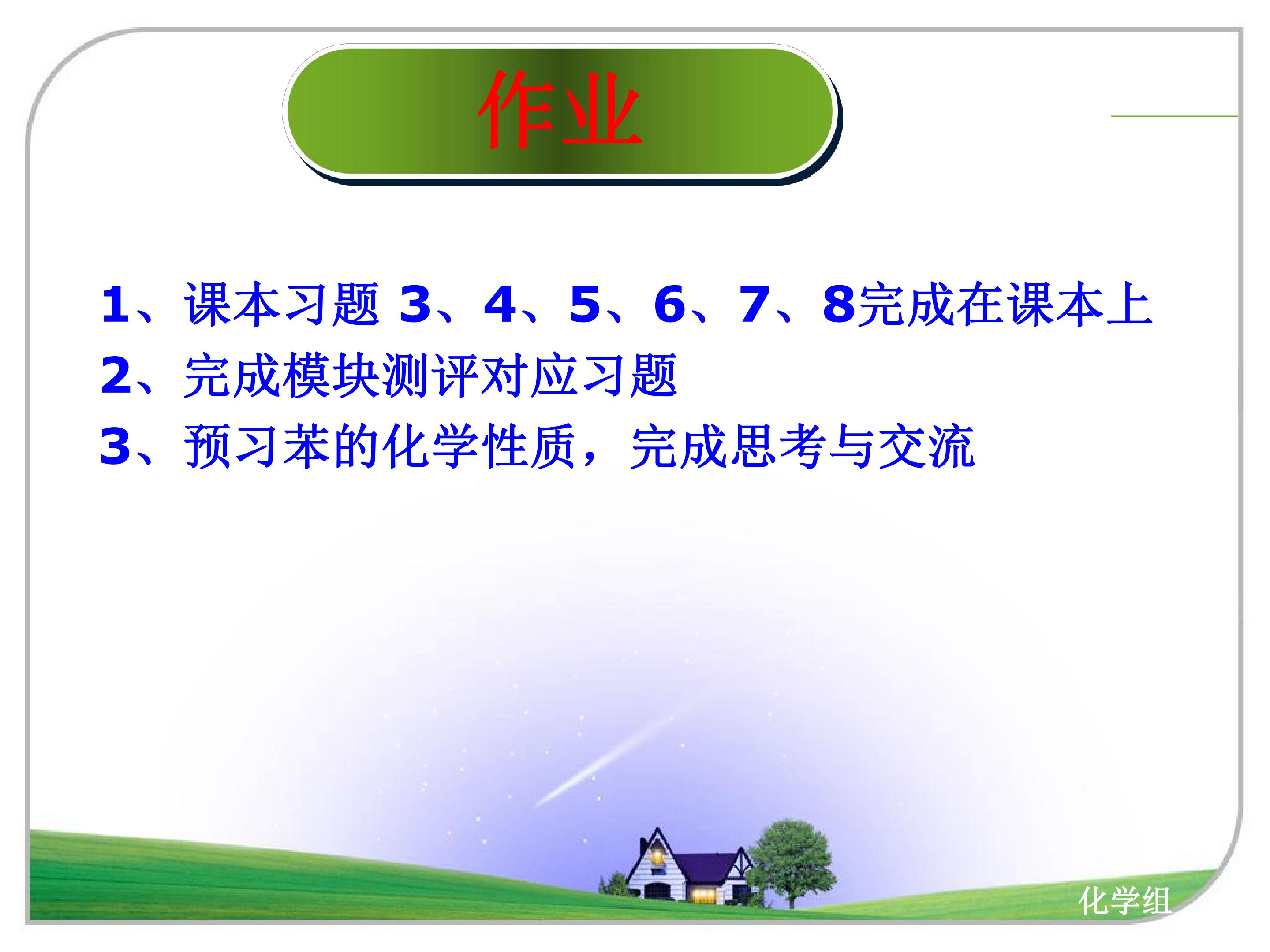 作业

1、课本习题3、4、5、6、7、8完成在课本上
2、完成模块测评对应习题
3、预习苯的化学性质，完成思考与交流

化学组